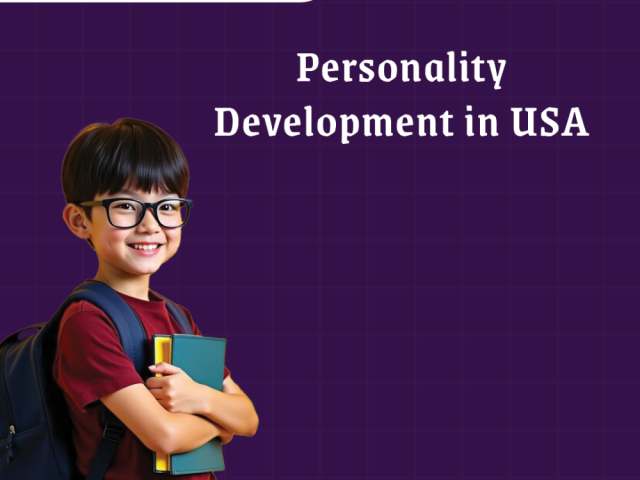 Personality Development in USA